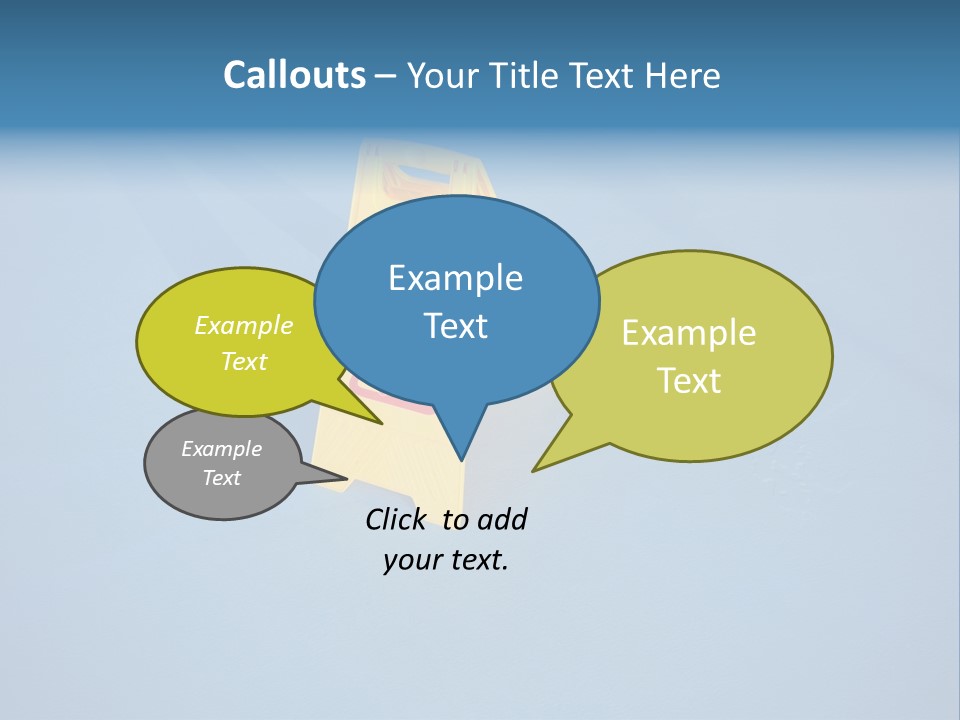 Callouts – Your Title Text Here

Example Text

Example Text

Example Text

Example Text

Click to add your text.